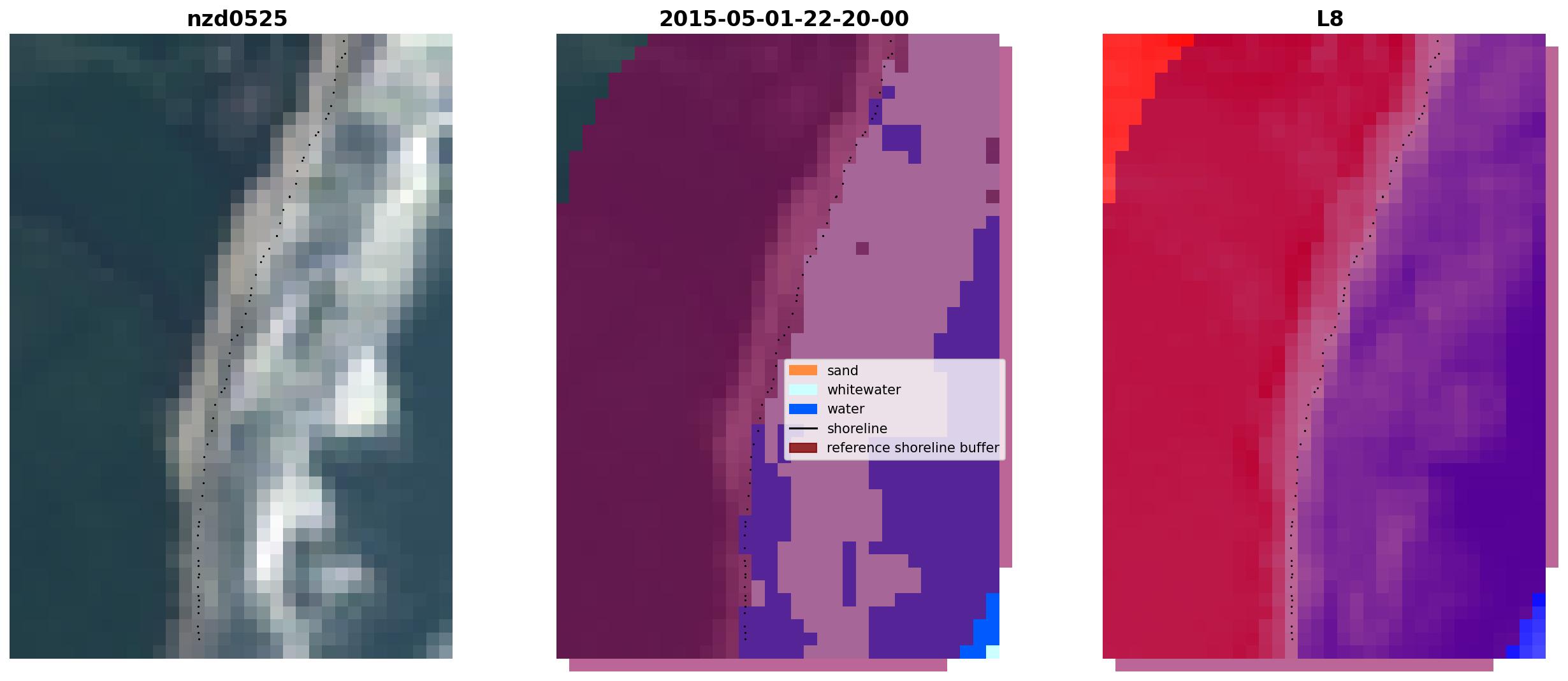 nzd0525

2015-05-01-22-20-00

sand
whitewater
water
shoreline
reference shoreline buffer

L8